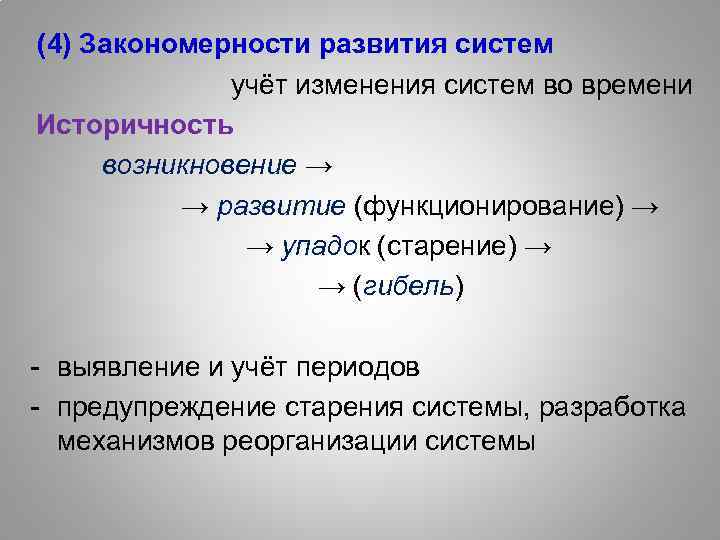 (4) Закономерности развития систем

учёт изменения систем во времени

Историчность

возникновение →

→ развитие (функционирование) →

→ упадок (старение) →

→ (гибель)

- выявление и учёт периодов
- предупреждение старения системы, разработка механизмов реорганизации системы